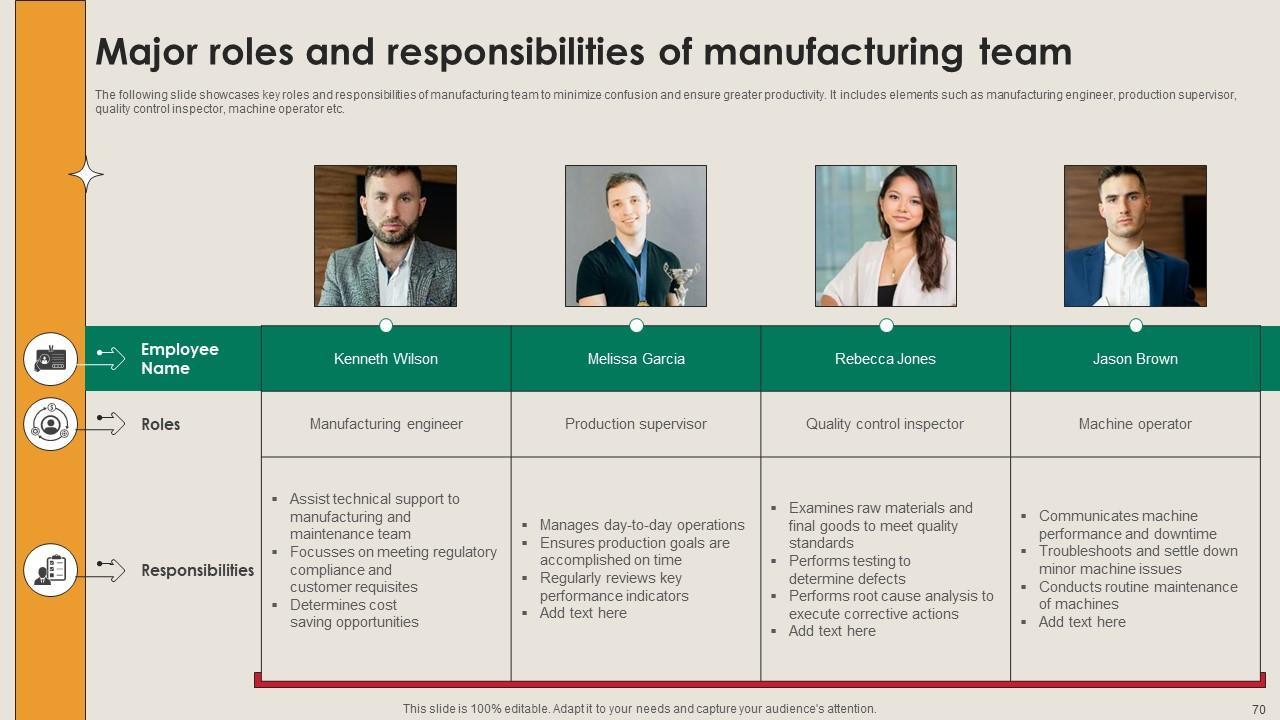 Major roles and responsibilities of manufacturing team

The following slide showcases key roles and responsibilities of manufacturing team to minimize confusion and ensure greater productivity. It includes elements such as manufacturing engineer, production supervisor, quality control inspector, machine operator etc.

| Employee Name | Kenneth Wilson | Melissa Garcia | Rebecca Jones | Jason Brown |
|---|---|---|---|---|
| Roles | Manufacturing engineer | Production supervisor | Quality control inspector | Machine operator |
| Responsibilities | ▪ Assist technical support to manufacturing and maintenance team ▪ Focusses on meeting regulatory compliance and customer requisites ▪ Determines cost saving opportunities | ▪ Manages day-to-day operations ▪ Ensures production goals are accomplished on time ▪ Regularly reviews key performance indicators ▪ Add text here | ▪ Examines raw materials and final goods to meet quality standards ▪ Performs testing to determine defects ▪ Performs root cause analysis to execute corrective actions ▪ Add text here | ▪ Communicates machine performance and downtime ▪ Troubleshoots and settle down minor machine issues ▪ Conducts routine maintenance of machines ▪ Add text here |

This slide is 100% editable. Adapt it to your needs and capture your audience's attention.

70